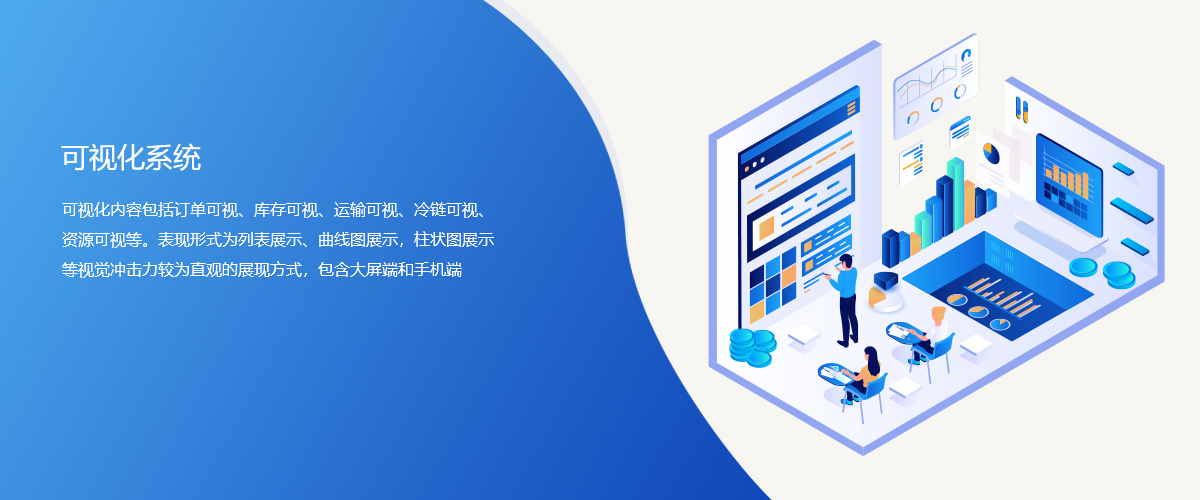 可视化系统

可视化内容包括订单可视、库存可视、运输可视、冷链可视、资源可视等。表现形式为列表展示、曲线图展示，柱状图展示等视觉冲击力较为直观的展现方式，包含大屏端和手机端